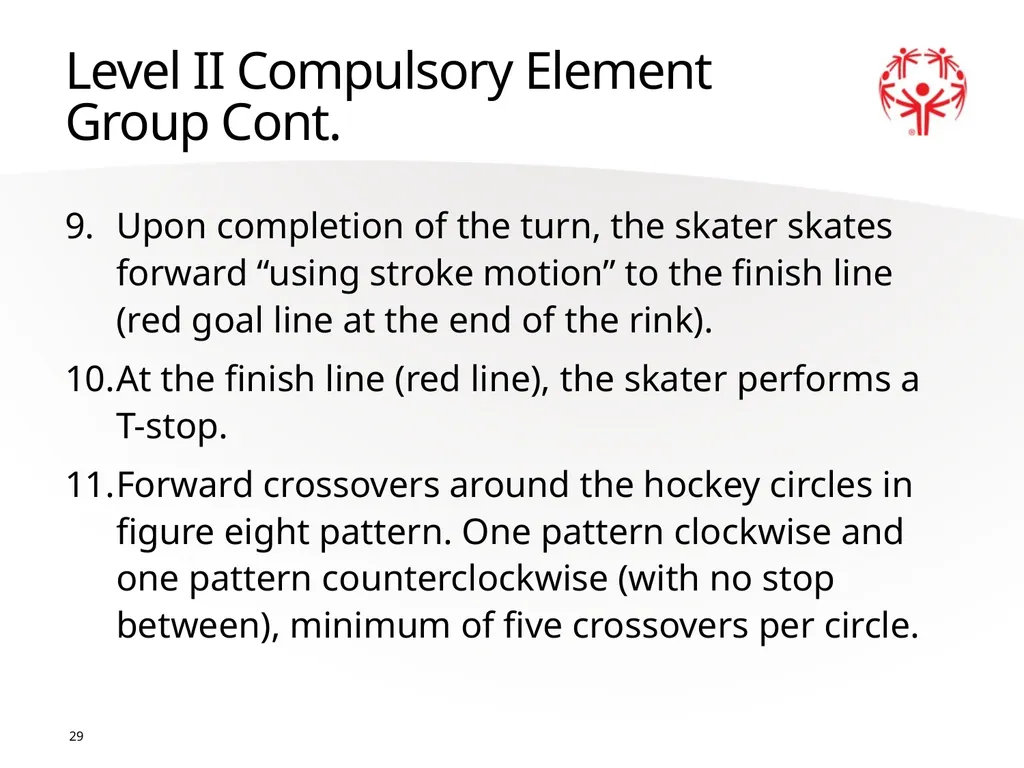 Level II Compulsory Element Group Cont.

9. Upon completion of the turn, the skater skates forward “using stroke motion” to the finish line (red goal line at the end of the rink).

10. At the finish line (red line), the skater performs a T-stop.

11. Forward crossovers around the hockey circles in figure eight pattern. One pattern clockwise and one pattern counterclockwise (with no stop between), minimum of five crossovers per circle.

29